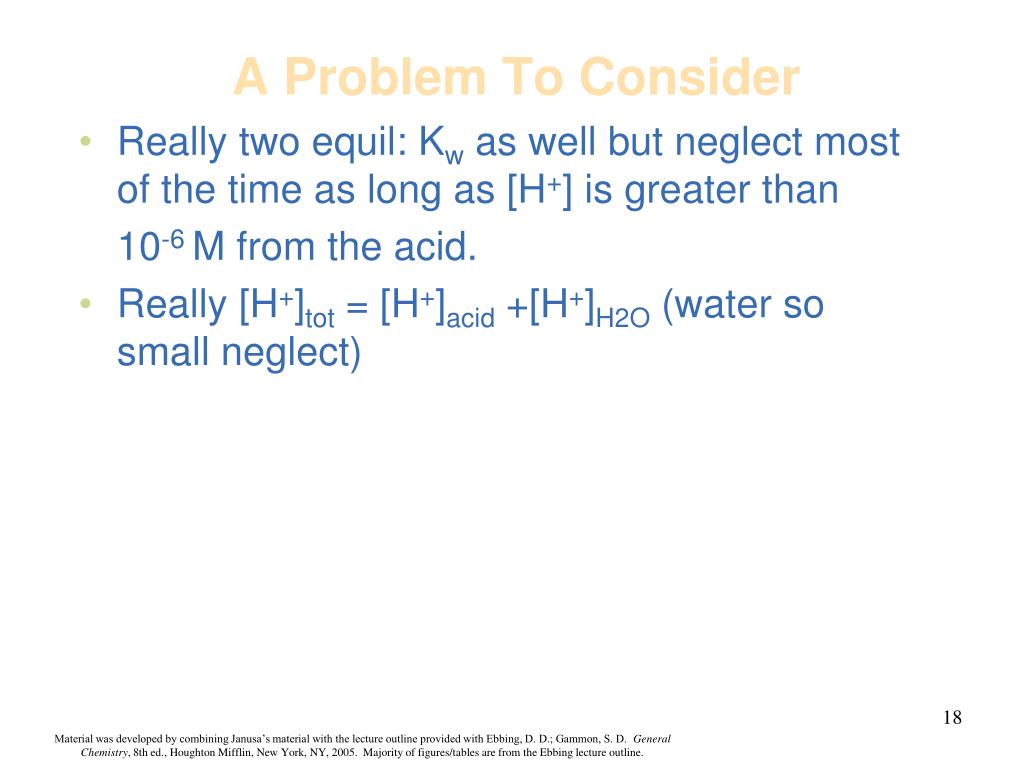 A Problem To Consider

• Really two equil: $K_w$ as well but neglect most of the time as long as $[H^+]$ is greater than $10^{-6}$ M from the acid.

• Really $[H^+]_{tot} = [H^+]_{acid} + [H^+]_{H2O}$ (water so small neglect)

18

Material was developed by combining Janusa's material with the lecture outline provided with Ebbing, D. D.; Gammon, S. D. General Chemistry, 8th ed., Houghton Mifflin, New York, NY, 2005. Majority of figures/tables are from the Ebbing lecture outline.